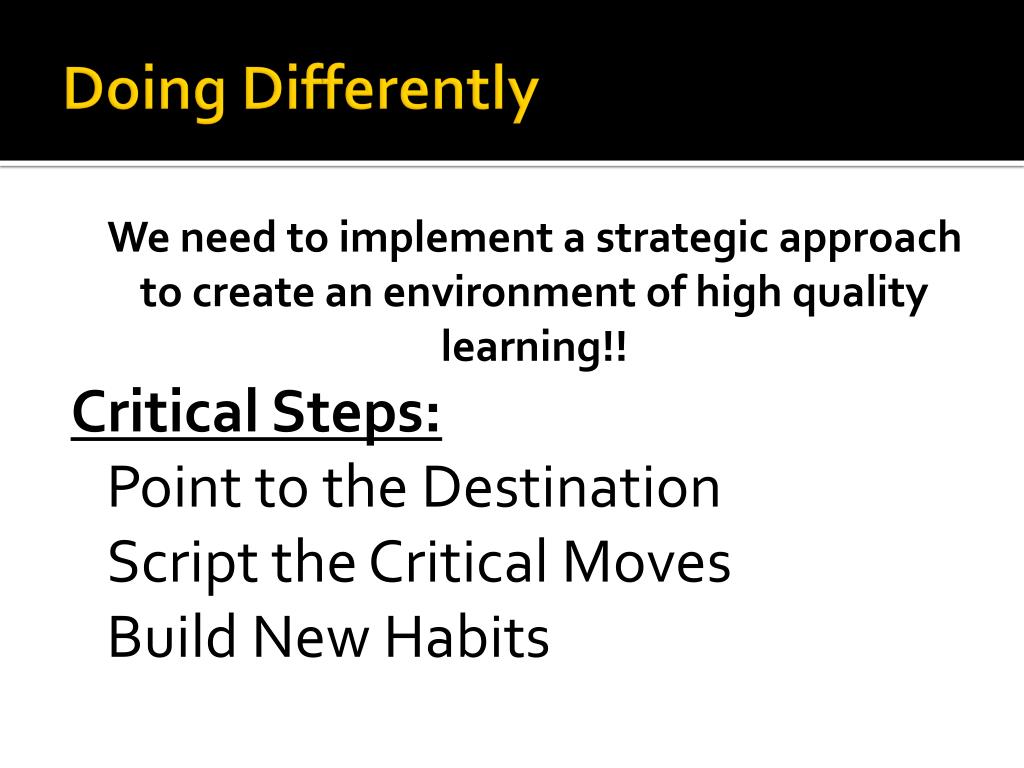 Doing Differently

We need to implement a strategic approach to create an environment of high quality learning!!

Critical Steps:

Point to the Destination

Script the Critical Moves

Build New Habits